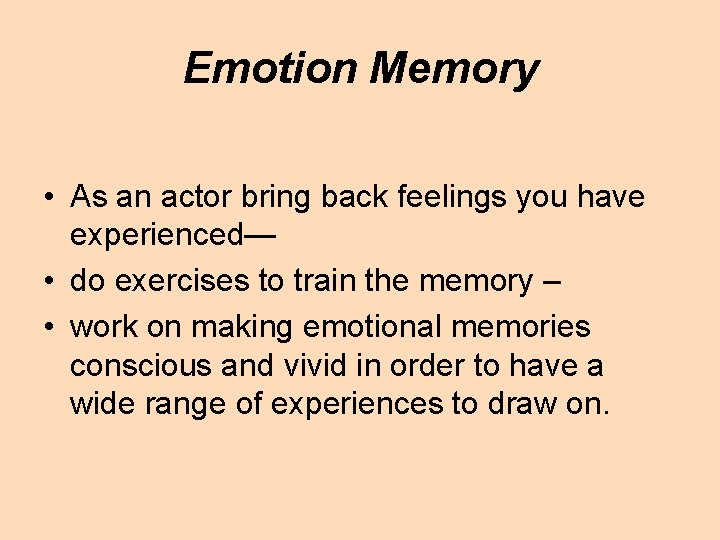 Emotion Memory

• As an actor bring back feelings you have experienced—
• do exercises to train the memory –
• work on making emotional memories conscious and vivid in order to have a wide range of experiences to draw on.